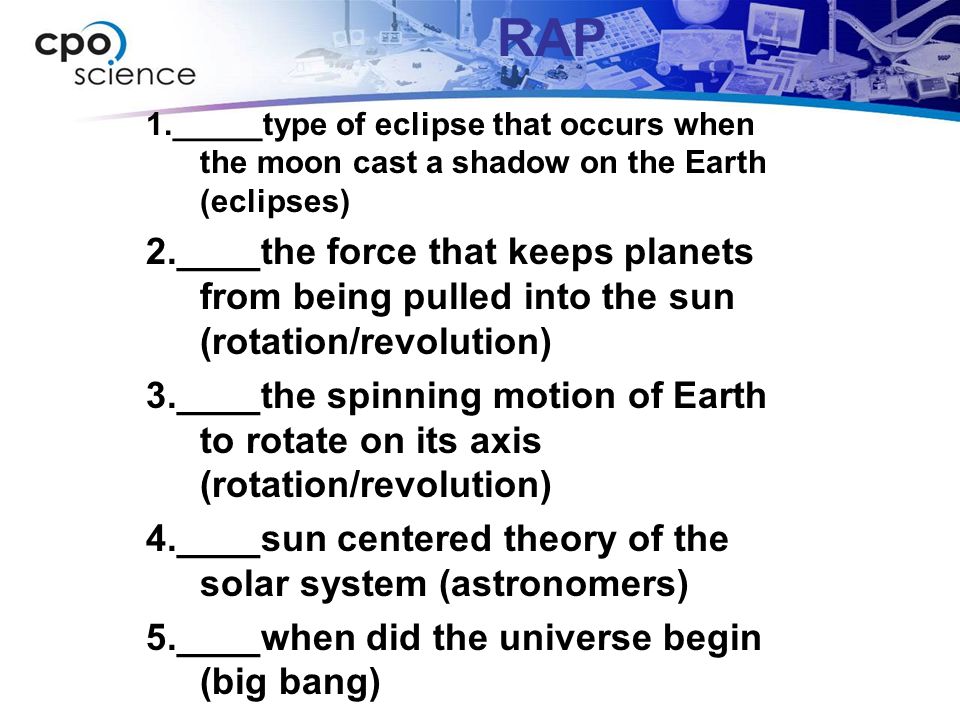 cpo science

RAP

1._____type of eclipse that occurs when the moon cast a shadow on the Earth (eclipses)

2.____the force that keeps planets from being pulled into the sun (rotation/revolution)

3.____the spinning motion of Earth to rotate on its axis (rotation/revolution)

4.____sun centered theory of the solar system (astronomers)

5.____when did the universe begin (big bang)